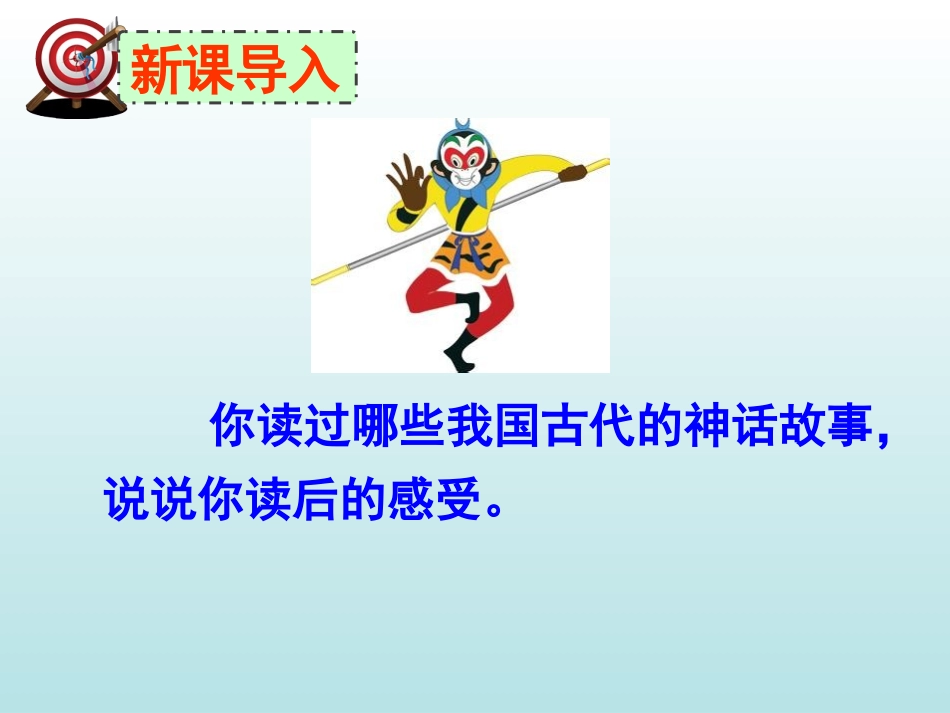 新课导入

你读过哪些我国古代的神话故事，说说你读后的感受。